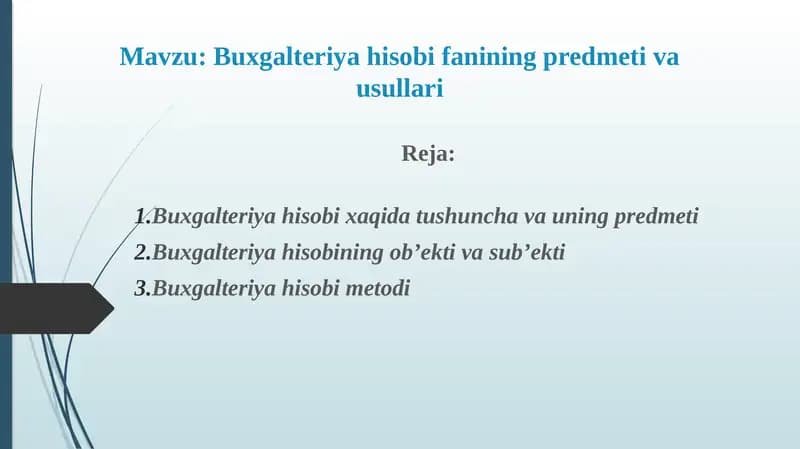 Mavzu: Buxgalteriya hisobi fanining predmeti va usullari

Reja:

1.Buxgalteriya hisobi xaqida tushuncha va uning predmeti
2.Buxgalteriya hisobining ob’ekti va sub’ekti
3.Buxgalteriya hisobi metodi